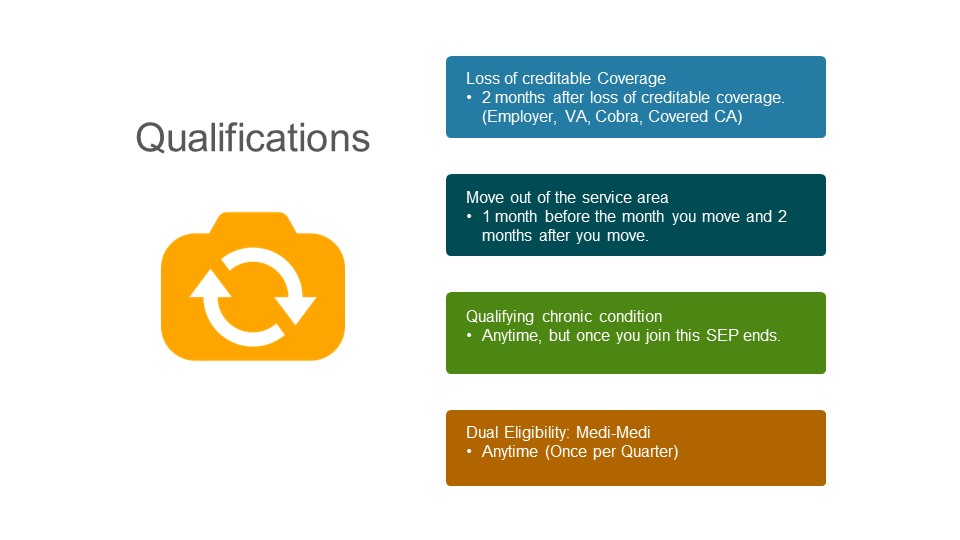 Qualifications

Loss of creditable Coverage
• 2 months after loss of creditable coverage. (Employer, VA, Cobra, Covered CA)

Move out of the service area
• 1 month before the month you move and 2 months after you move.

Qualifying chronic condition
• Anytime, but once you join this SEP ends.

Dual Eligibility: Medi-Medi
• Anytime (Once per Quarter)